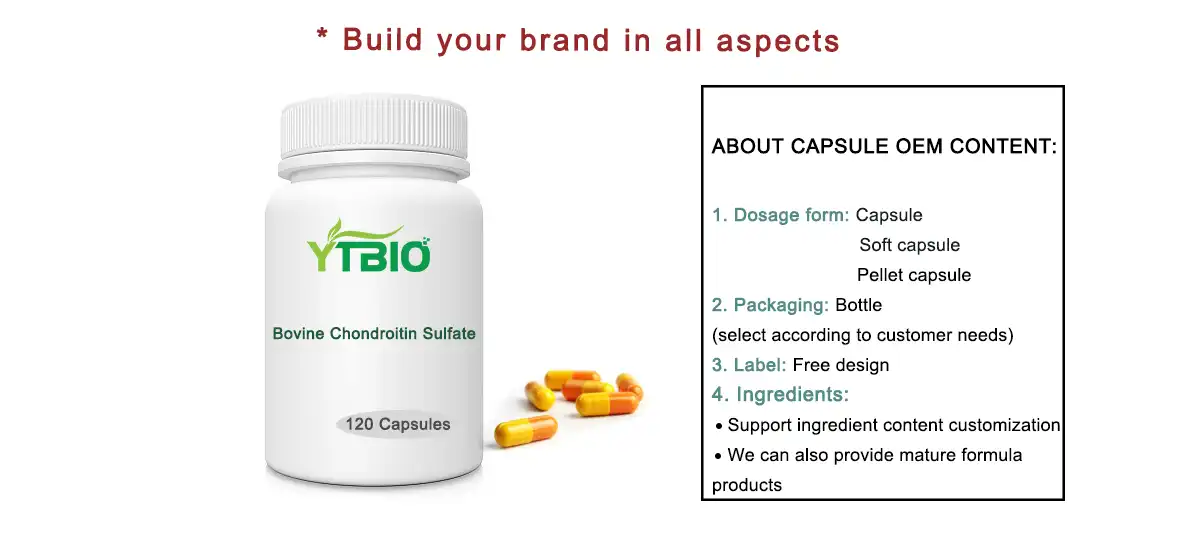 * Build your brand in all aspects

YTBIO

Bovine Chondroitin Sulfate

120 Capsules

ABOUT CAPSULE OEM CONTENT:

1. Dosage form: Capsule
Soft capsule
Pellet capsule
2. Packaging: Bottle
(select according to customer needs)
3. Label: Free design
4. Ingredients:
• Support ingredient content customization
• We can also provide mature formula products